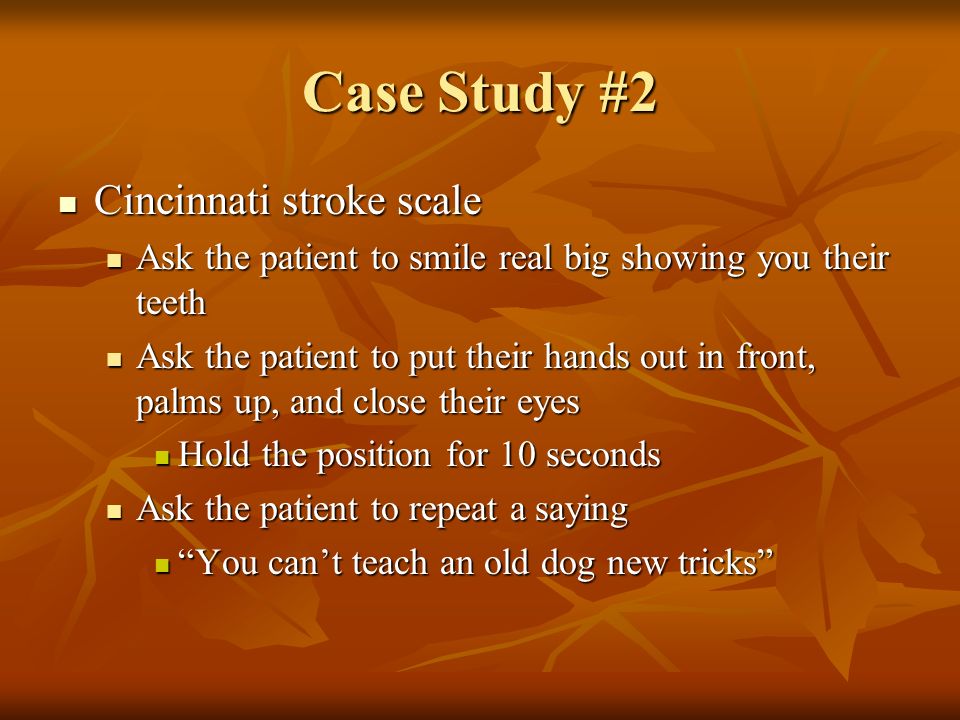 Case Study #2

- Cincinnati stroke scale
  - Ask the patient to smile real big showing you their teeth
  - Ask the patient to put their hands out in front, palms up, and close their eyes
    - Hold the position for 10 seconds
  - Ask the patient to repeat a saying
    - “You can’t teach an old dog new tricks”